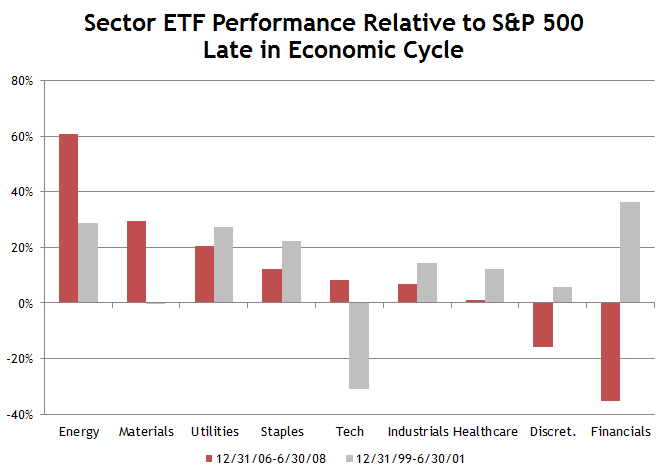 Sector ETF Performance Relative to S&P 500
Late in Economic Cycle

80%
60%
40%
20%
0%
-20%
-40%

Energy
Materials
Utilities
Staples
Tech
Industrials
Healthcare
Discret.
Financials

12/31/06-6/30/08
12/31/99-6/30/01